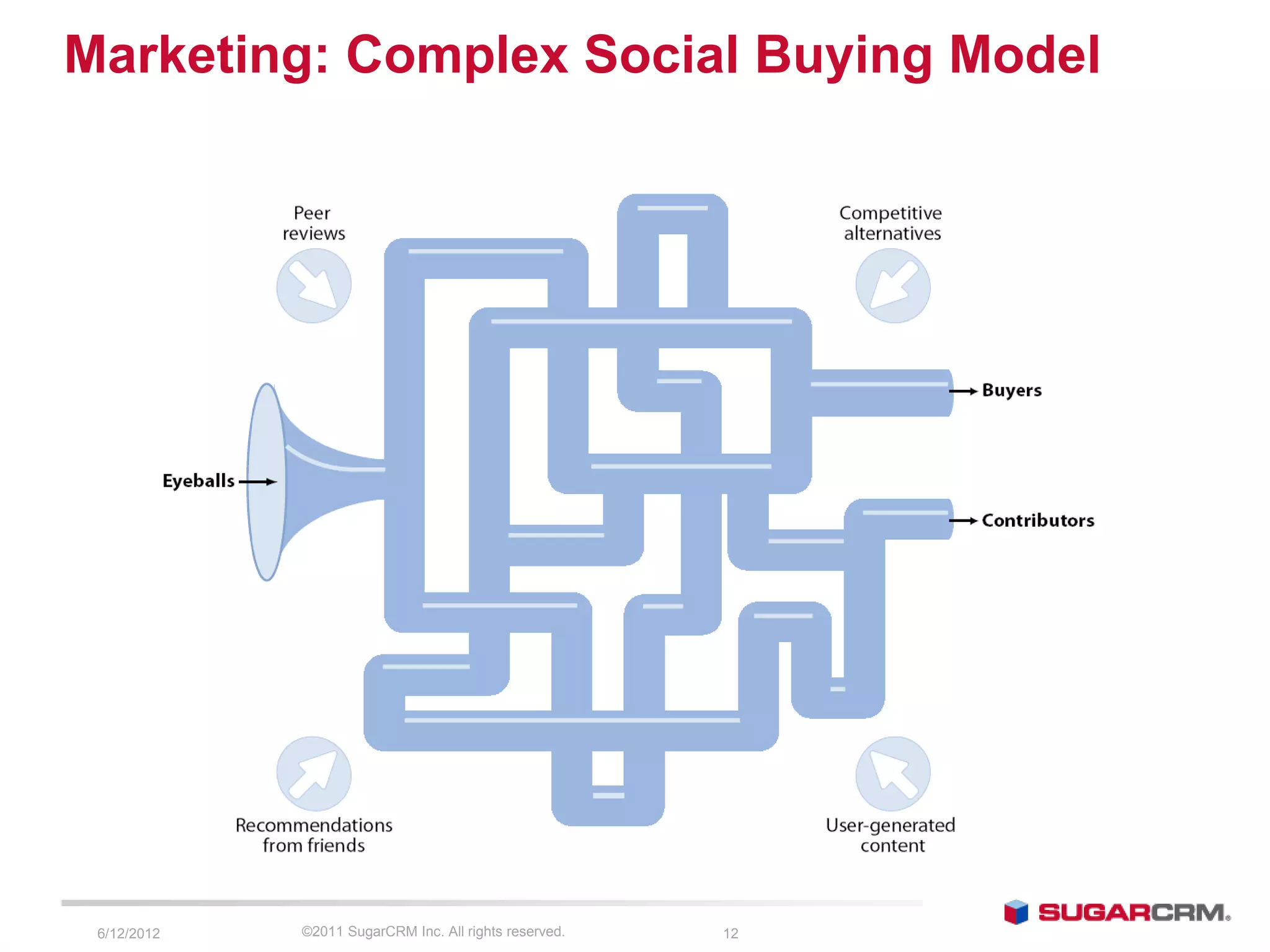 Marketing: Complex Social Buying Model

Peer reviews

Competitive alternatives

Eyeballs

Buyers

Contributors

Recommendations from friends

User-generated content

6/12/2012

©2011 SugarCRM Inc. All rights reserved.

12

SUGARCRM.